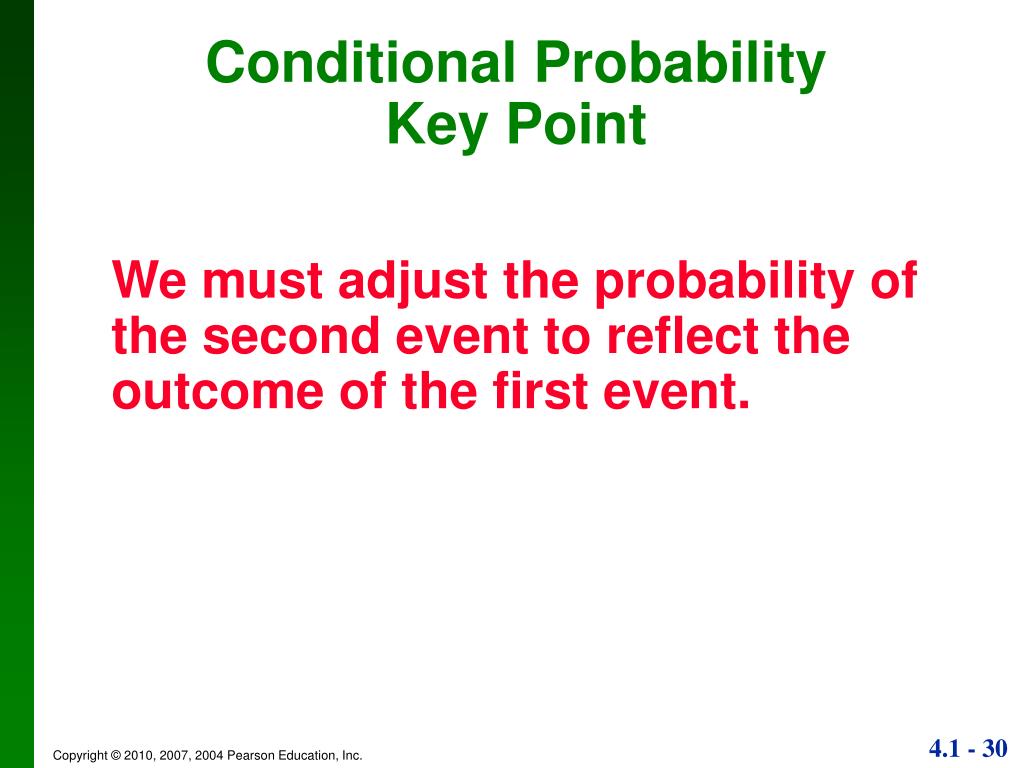 Conditional Probability
Key Point

We must adjust the probability of the second event to reflect the outcome of the first event.

Copyright © 2010, 2007, 2004 Pearson Education, Inc.

4.1 - 30